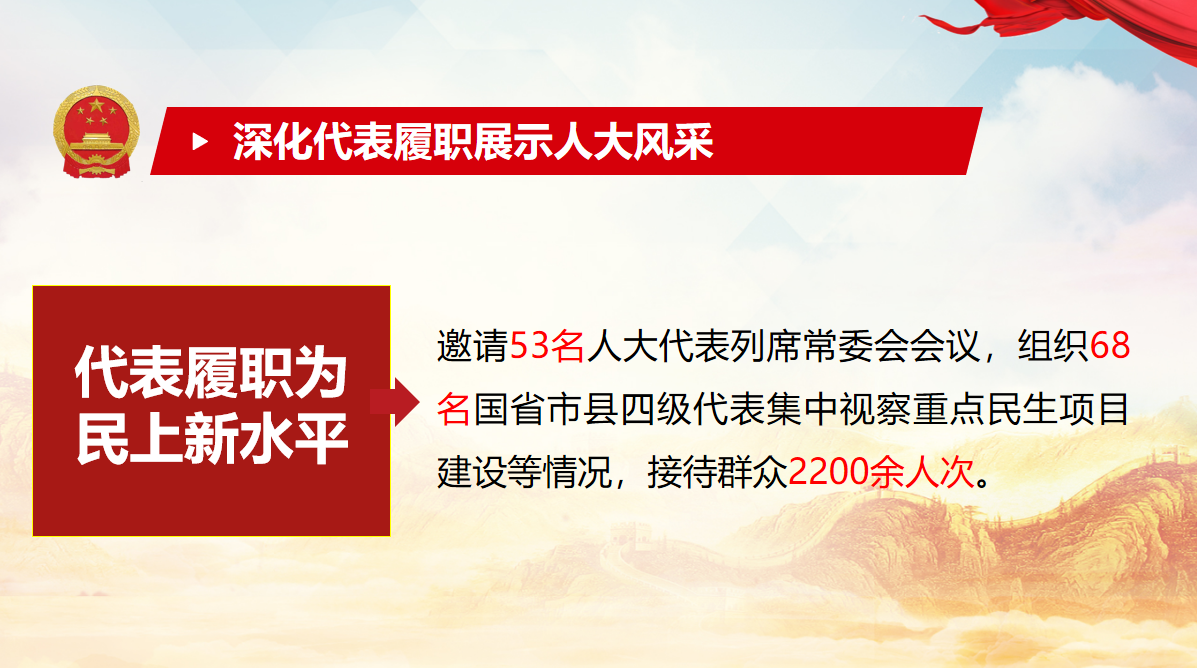 深化代表履职展示人大风采

代表履职为民上新水平

邀请53名人大代表列席常委会会议，组织68名国省市县四级代表集中视察重点民生项目建设等情况，接待群众2200余人次。